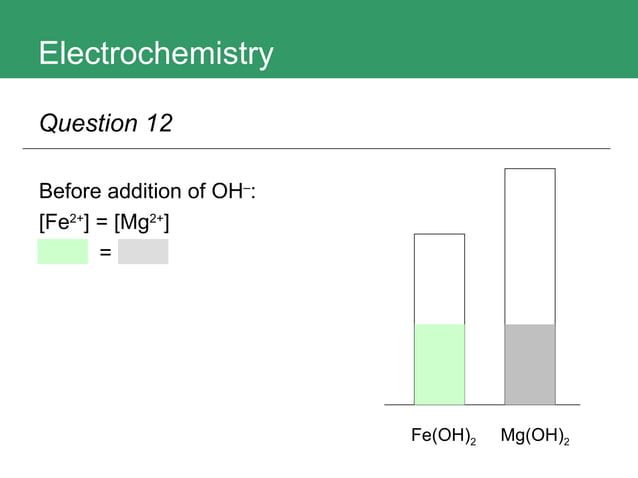 Electrochemistry

Question 12

Before addition of $OH^-$:

$[Fe^{2+}] = [Mg^{2+}]$

=

$Fe(OH)_2$ $Mg(OH)_2$